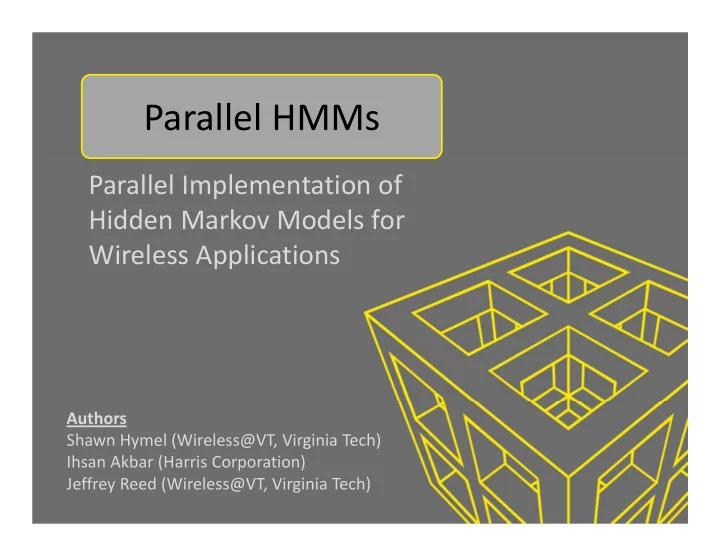 Parallel HMMs

Parallel Implementation of Hidden Markov Models for Wireless Applications

Authors
Shawn Hymel (Wireless@VT, Virginia Tech)
Ihsan Akbar (Harris Corporation)
Jeffrey Reed (Wireless@VT, Virginia Tech)